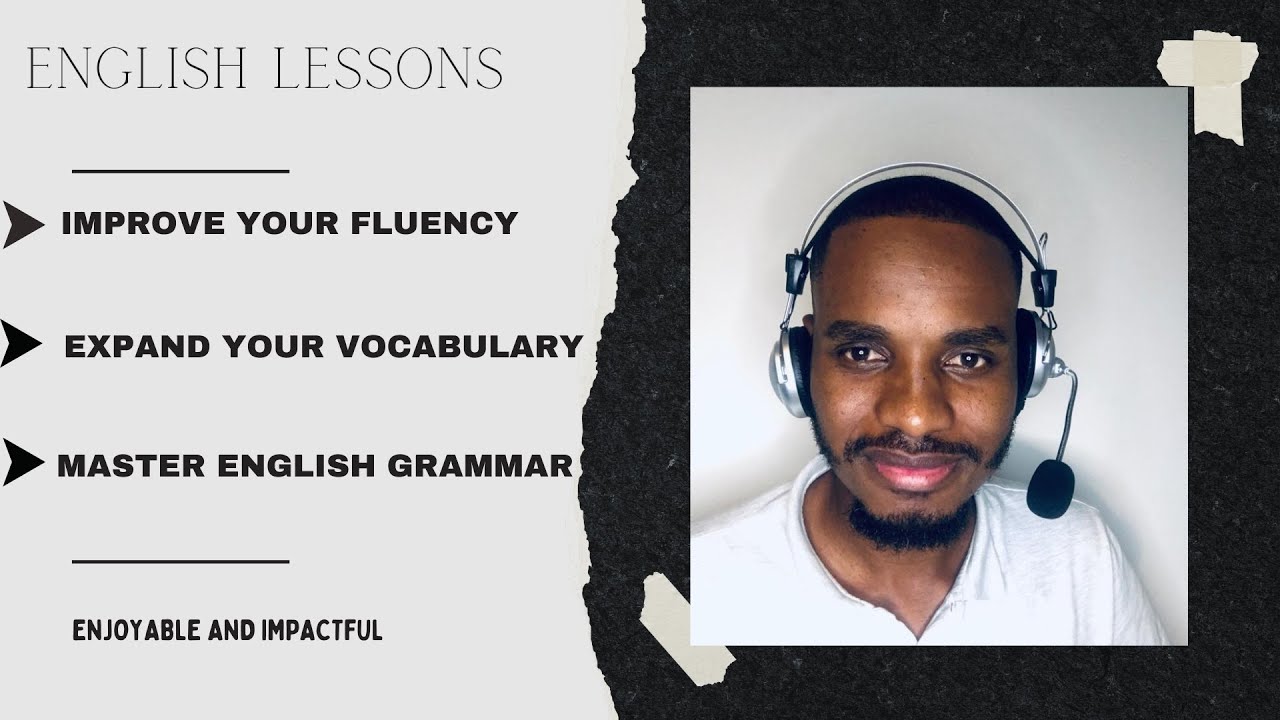 ENGLISH LESSONS

IMPROVE YOUR FLUENCY

EXPAND YOUR VOCABULARY

MASTER ENGLISH GRAMMAR

ENJOYABLE AND IMPACTFUL